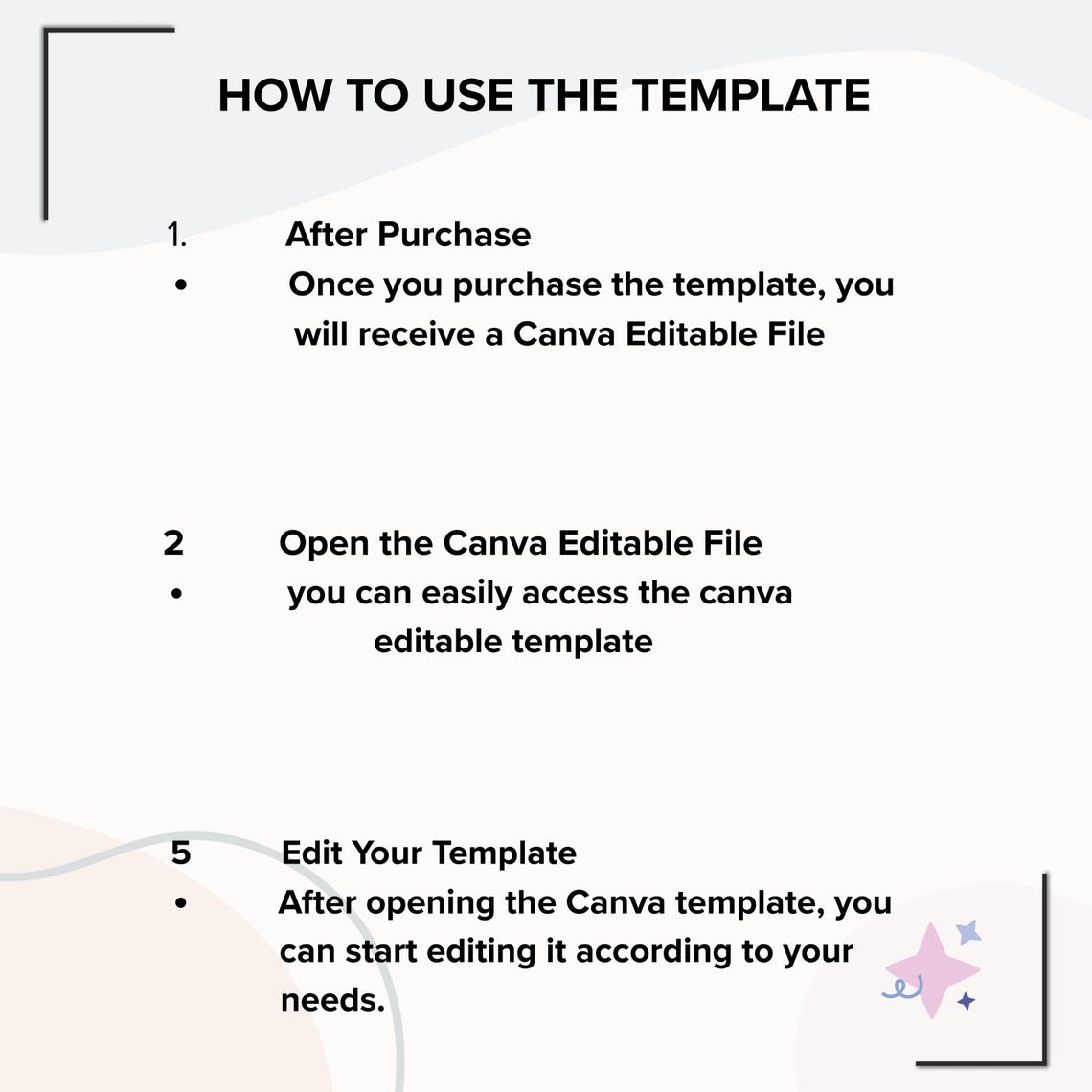 HOW TO USE THE TEMPLATE

1. After Purchase
• Once you purchase the template, you will receive a Canva Editable File

2 Open the Canva Editable File
• you can easily access the canva editable template

5 Edit Your Template
• After opening the Canva template, you can start editing it according to your needs.